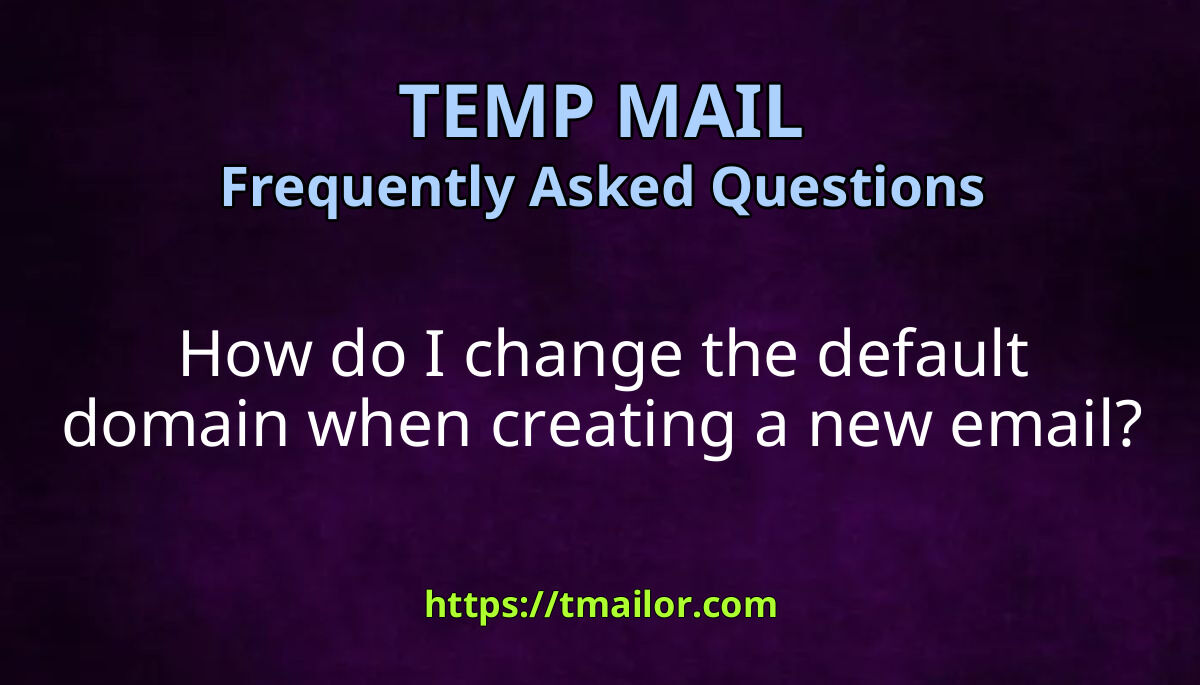 TEMP MAIL
Frequently Asked Questions

How do I change the default domain when creating a new email?

https://tmailor.com